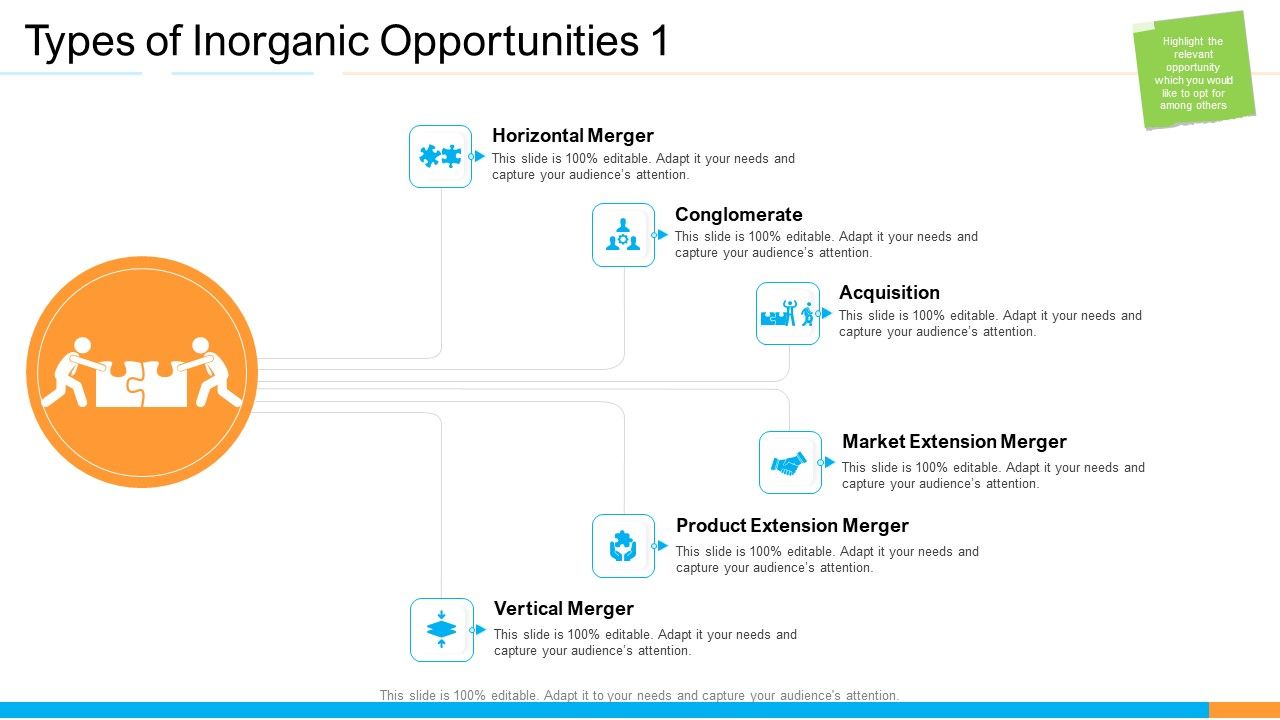 Types of Inorganic Opportunities 1

Highlight the relevant opportunity which you would like to opt for among others

Horizontal Merger
This slide is 100% editable. Adapt it your needs and capture your audience's attention.

Conglomerate
This slide is 100% editable. Adapt it your needs and capture your audience's attention.

Acquisition
This slide is 100% editable. Adapt it your needs and capture your audience's attention.

Market Extension Merger
This slide is 100% editable. Adapt it your needs and capture your audience's attention.

Product Extension Merger
This slide is 100% editable. Adapt it your needs and capture your audience's attention.

Vertical Merger
This slide is 100% editable. Adapt it your needs and capture your audience's attention.

This slide is 100% editable. Adapt it to your needs and capture your audience's attention.